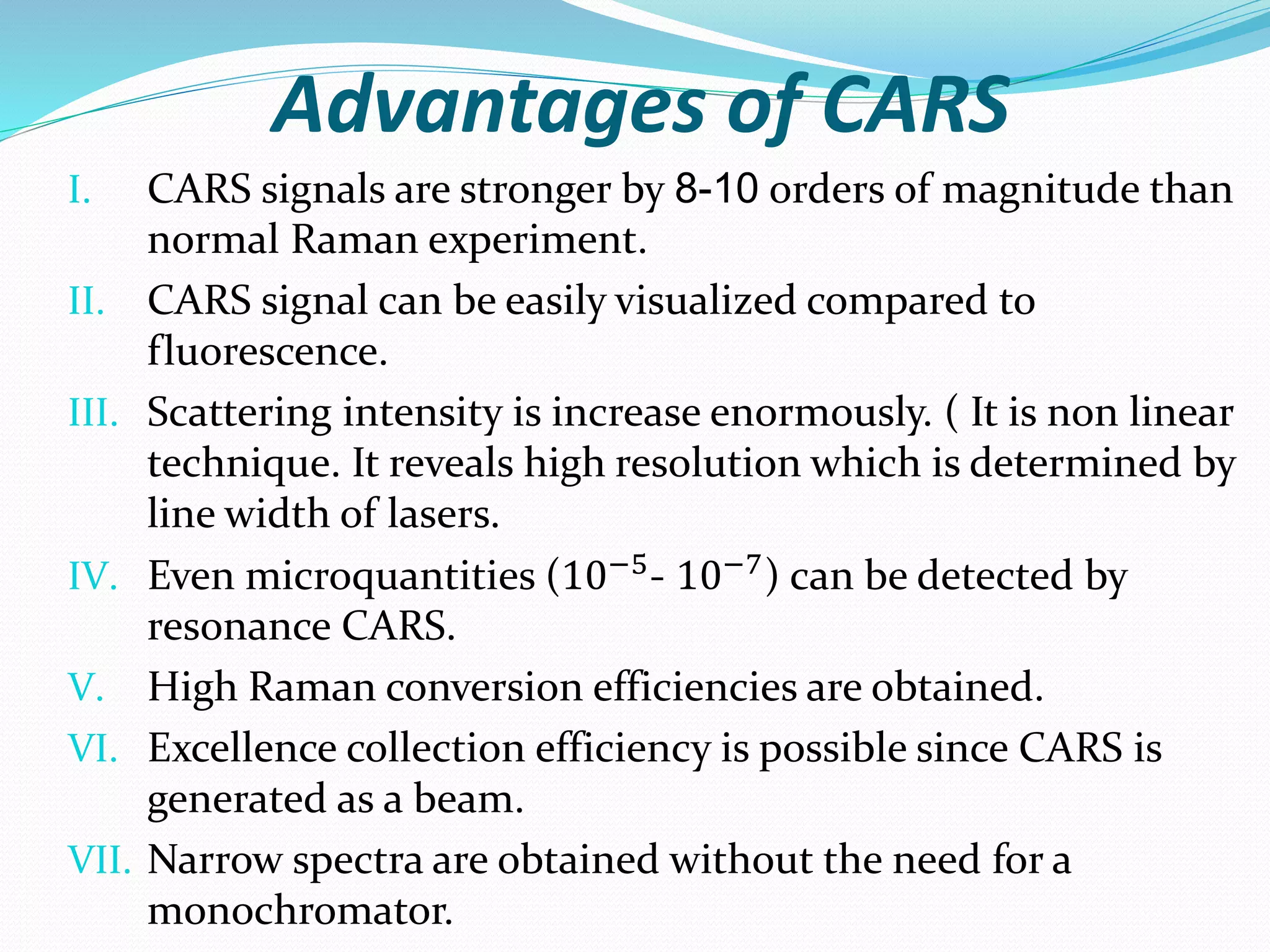 Advantages of CARS

I. CARS signals are stronger by 8-10 orders of magnitude than normal Raman experiment.

II. CARS signal can be easily visualized compared to fluorescence.

III. Scattering intensity is increase enormously. ( It is non linear technique. It reveals high resolution which is determined by line width of lasers.

IV. Even microquantities ($10^{-5}$- $10^{-7}$) can be detected by resonance CARS.

V. High Raman conversion efficiencies are obtained.

VI. Excellence collection efficiency is possible since CARS is generated as a beam.

VII. Narrow spectra are obtained without the need for a monochromator.